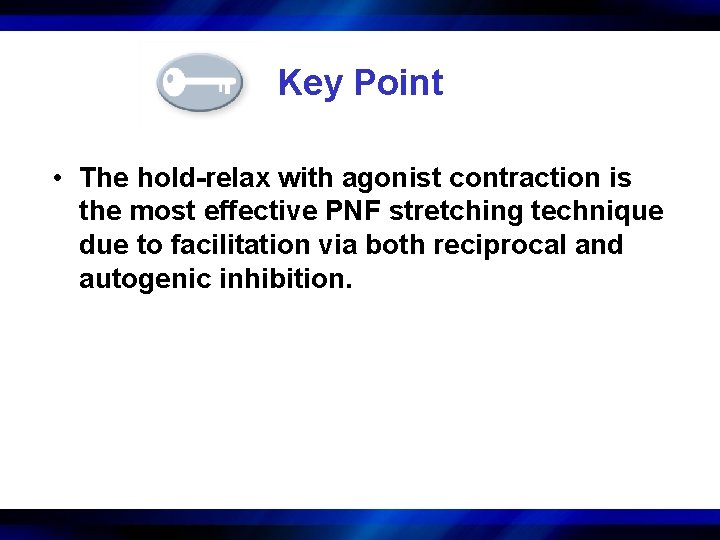 Key Point

• The hold-relax with agonist contraction is the most effective PNF stretching technique due to facilitation via both reciprocal and autogenic inhibition.